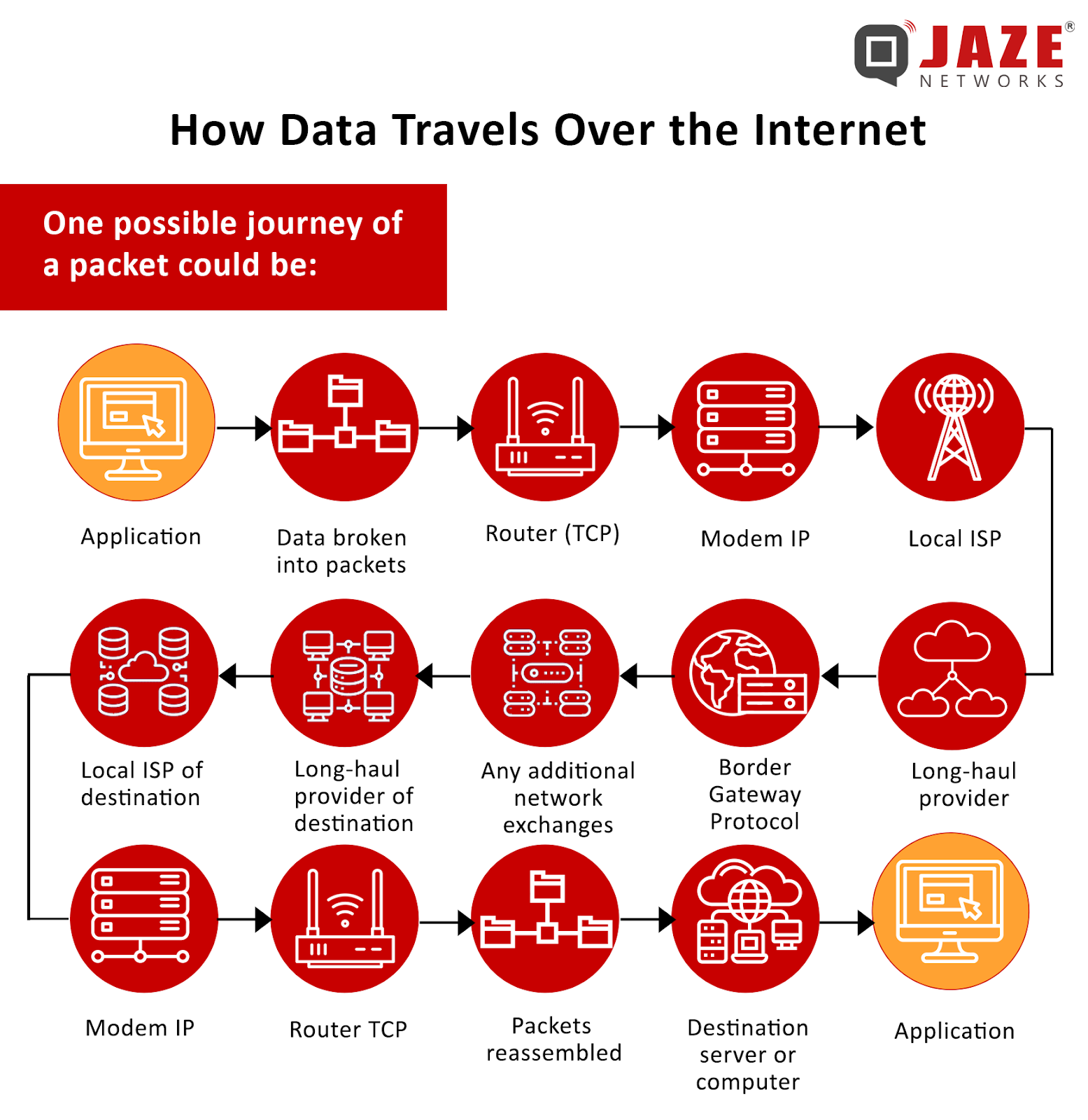 JAZE® NETWORKS

How Data Travels Over the Internet

One possible journey of a packet could be:

Application

Data broken into packets

Router (TCP)

Modem IP

Local ISP

Long-haul provider

Border Gateway Protocol

Any additional network exchanges

Long-haul provider of destination

Local ISP of destination

Modem IP

Router TCP

Packets reassembled

Destination server or computer

Application